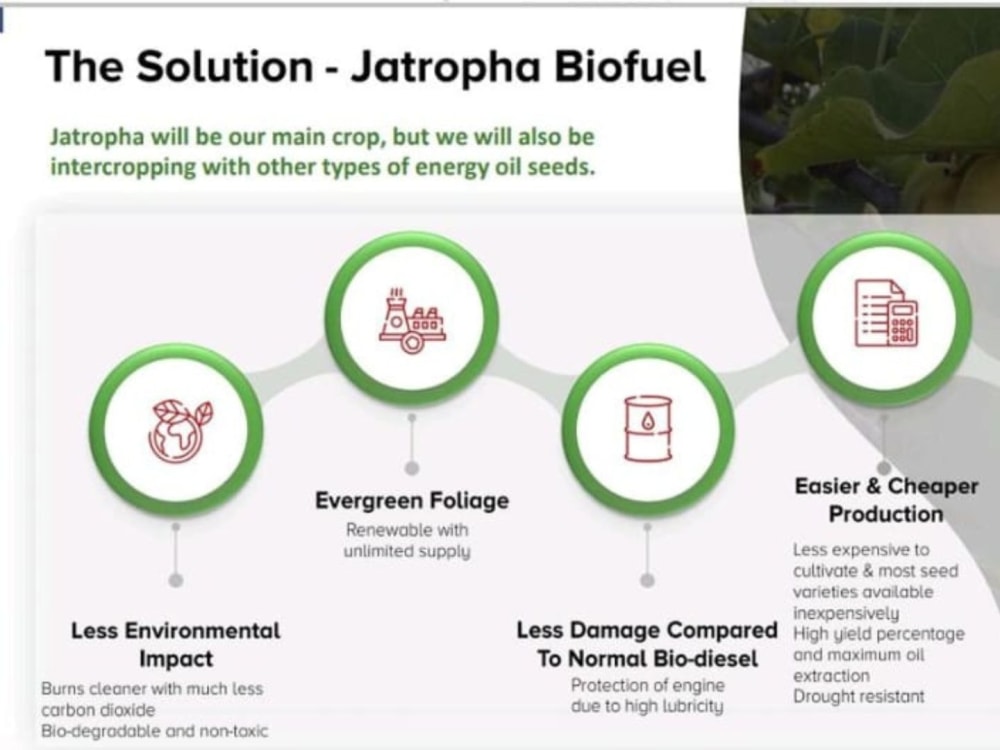 The Solution - Jatropha Biofuel

Jatropha will be our main crop, but we will also be intercropping with other types of energy oil seeds.

Less Environmental Impact

Burns cleaner with much less carbon dioxide
Bio-degradable and non-toxic

Evergreen Foliage

Renewable with unlimited supply

Less Damage Compared To Normal Bio-diesel

Protection of engine due to high lubricity

Easier & Cheaper Production

Less expensive to cultivate & most seed varieties available inexpensively
High yield percentage and maximum oil extraction
Drought resistant